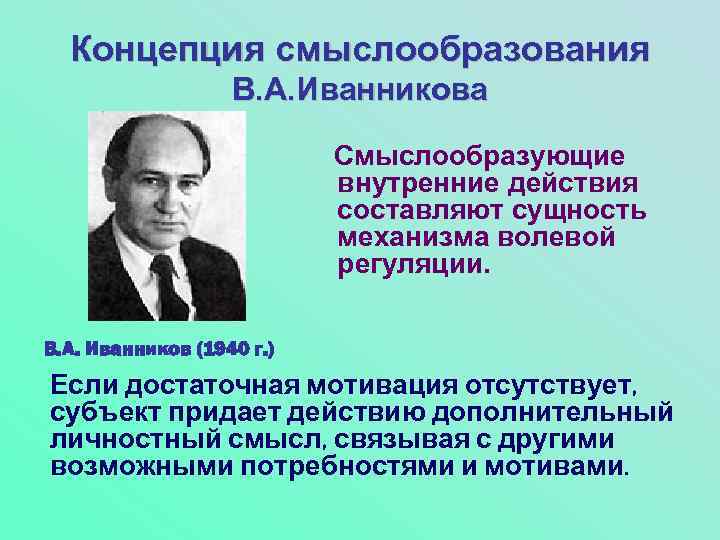 Концепция смыслообразования В.А.Иванникова

Смыслообразующие внутренние действия составляют сущность механизма волевой регуляции.

В.А. Иванников (1940 г.)

Если достаточная мотивация отсутствует, субъект придает действию дополнительный личностный смысл, связывая с другими возможными потребностями и мотивами.